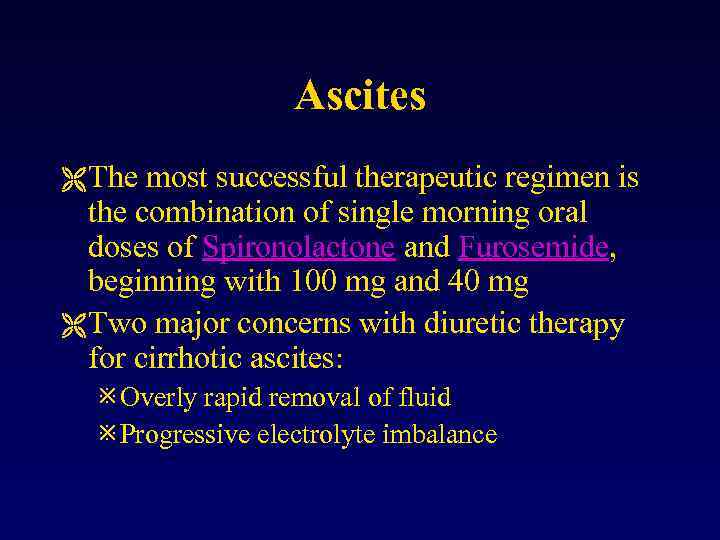 Ascites

The most successful therapeutic regimen is the combination of single morning oral doses of Spironolactone and Furosemide, beginning with 100 mg and 40 mg

Two major concerns with diuretic therapy for cirrhotic ascites:

Overly rapid removal of fluid

Progressive electrolyte imbalance